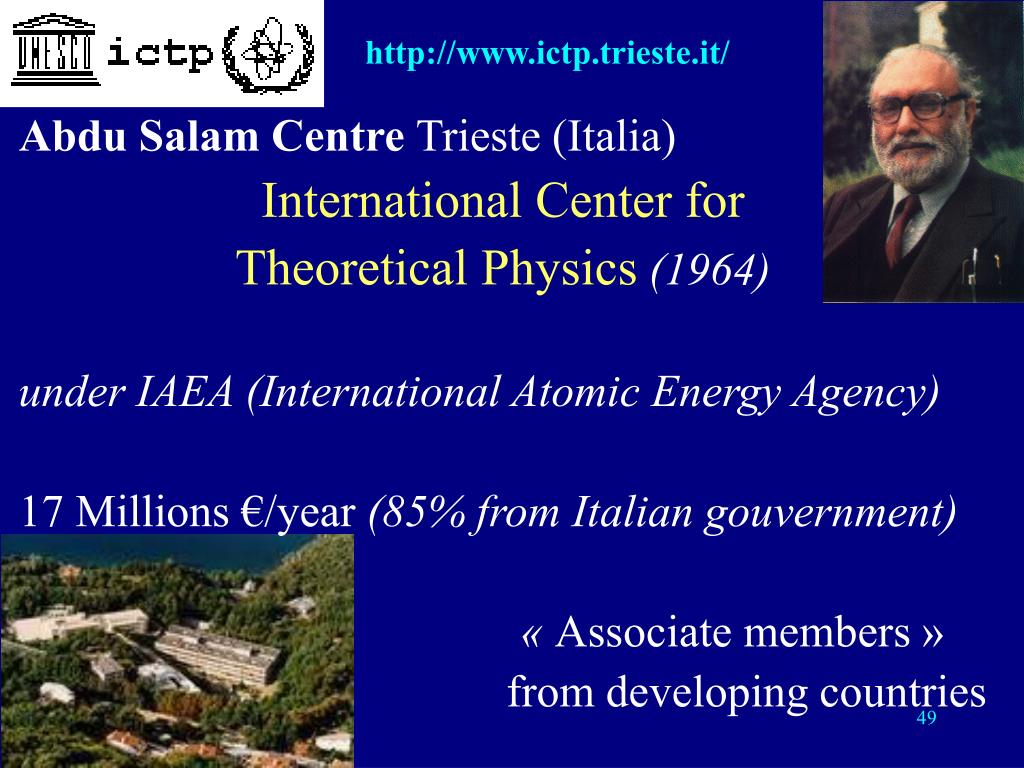 UNESCO ictp

http://www.ictp.trieste.it/

**Abdu Salam Centre** Trieste (Italia)

International Center for Theoretical Physics *(1964)*

*under IAEA (International Atomic Energy Agency)*

17 Millions €/year *(85% from Italian gouvernment)*

« Associate members » from developing countries

49